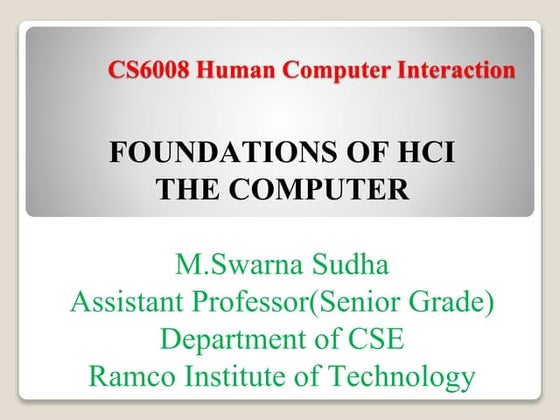 CS6008 Human Computer Interaction

FOUNDATIONS OF HCI
THE COMPUTER

M.Swarna Sudha
Assistant Professor(Senior Grade)
Department of CSE
Ramco Institute of Technology